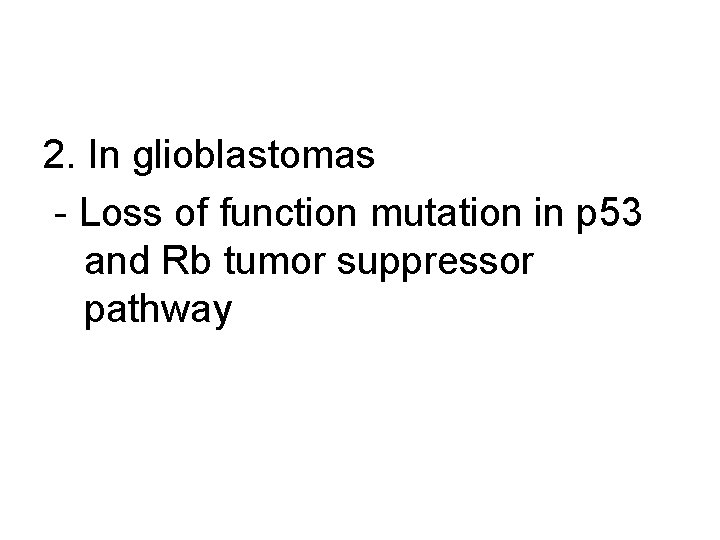 2. In glioblastomas

- Loss of function mutation in p53 and Rb tumor suppressor pathway